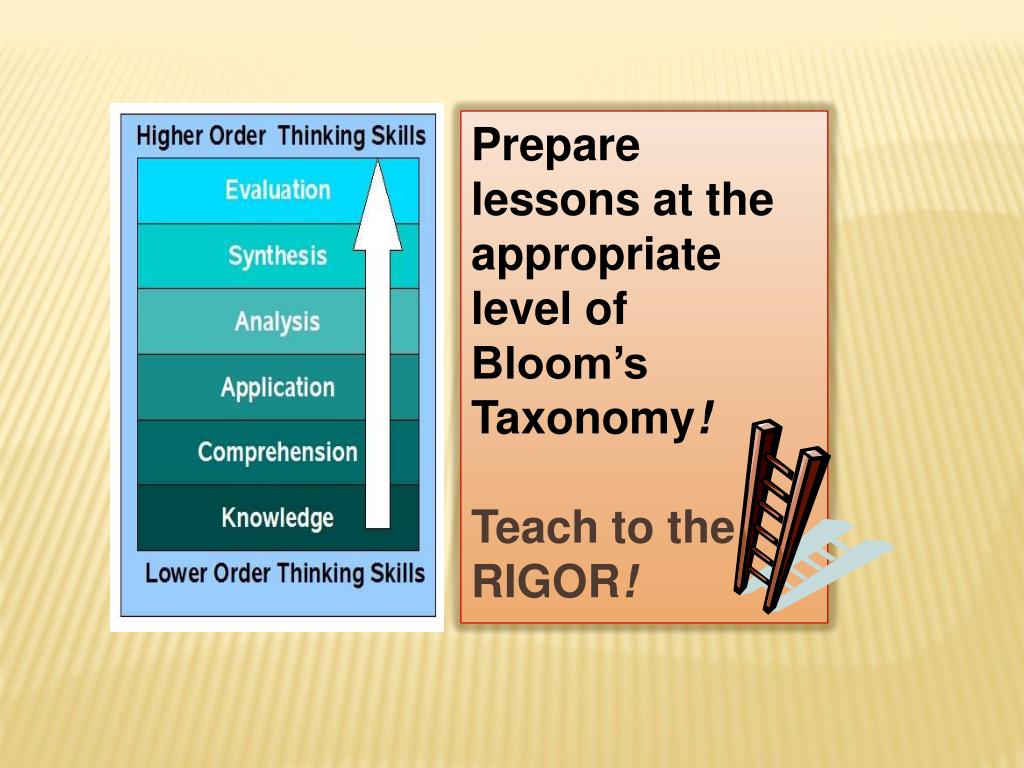 Higher Order Thinking Skills

Evaluation

Synthesis

Analysis

Application

Comprehension

Knowledge

Lower Order Thinking Skills

Prepare lessons at the appropriate level of Bloom's Taxonomy!

Teach to the RIGOR!